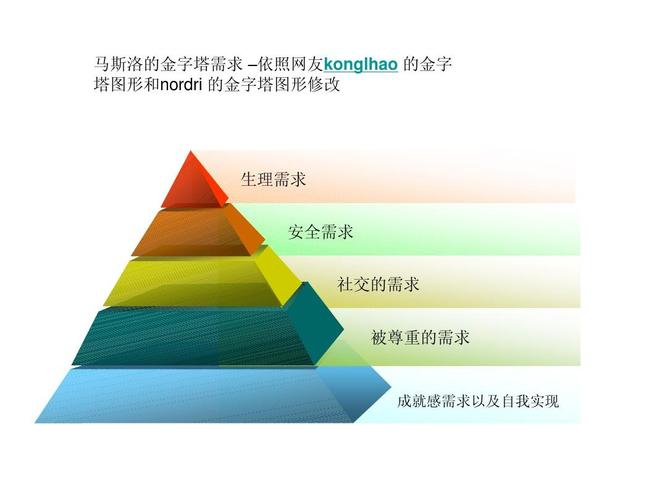 马斯洛的金字塔需求 –依照网友konglhao 的金字塔图形和nordri 的金字塔图形修改

生理需求

安全需求

社交的需求

被尊重的需求

成就感需求以及自我实现